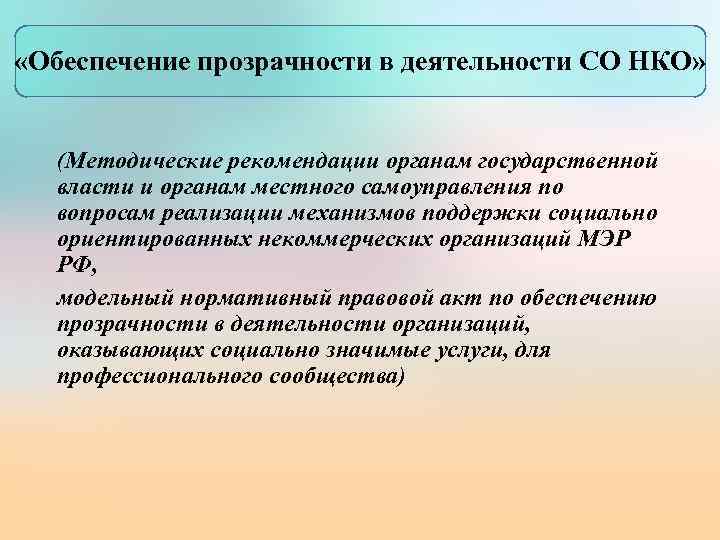 «Обеспечение прозрачности в деятельности СО НКО»

(Методические рекомендации органам государственной власти и органам местного самоуправления по вопросам реализации механизмов поддержки социально ориентированных некоммерческих организаций МЭР РФ,

модельный нормативный правовой акт по обеспечению прозрачности в деятельности организаций, оказывающих социально значимые услуги, для профессионального сообщества)